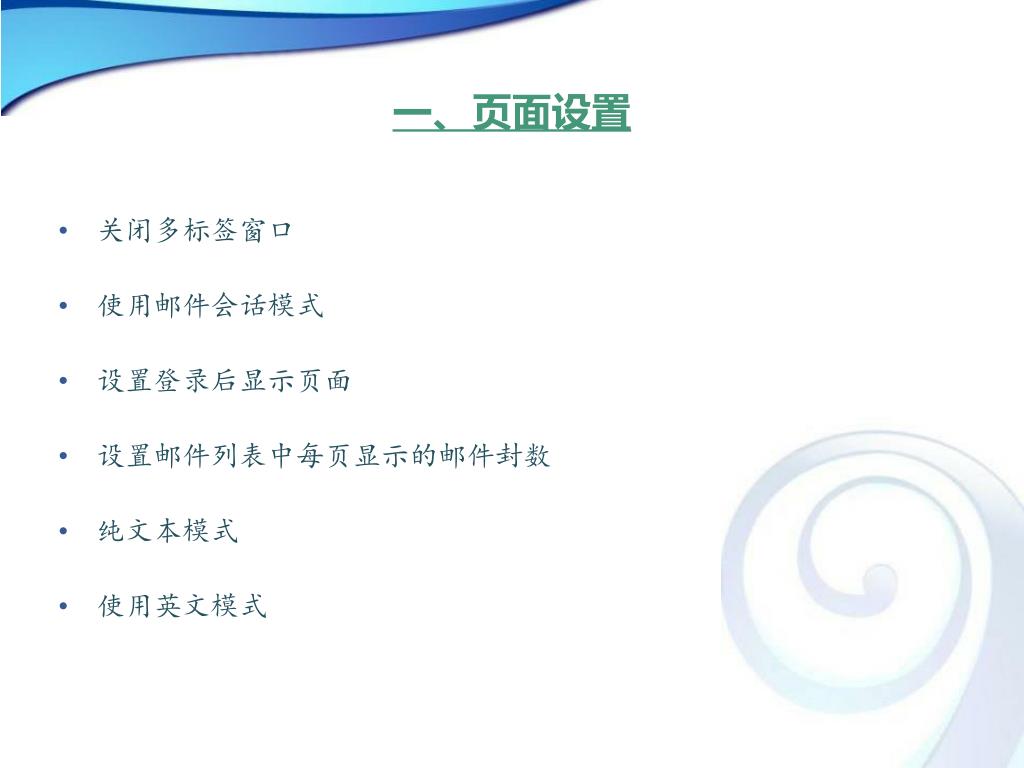 一、页面设置

• 关闭多标签窗口

• 使用邮件会话模式

• 设置登录后显示页面

• 设置邮件列表中每页显示的邮件封数

• 纯文本模式

• 使用英文模式